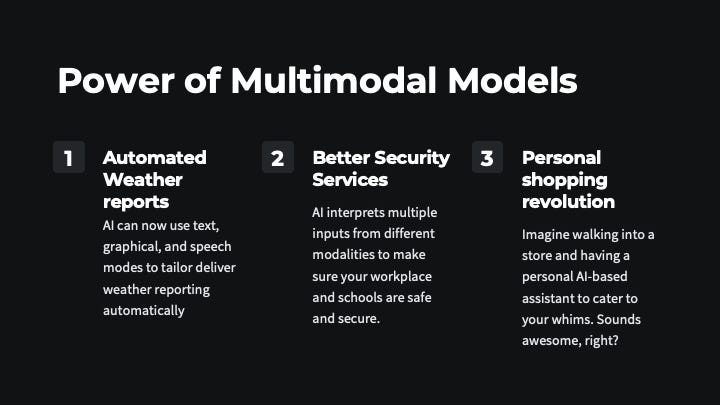 Power of Multimodal Models

1

Automated Weather reports

AI can now use text, graphical, and speech modes to tailor deliver weather reporting automatically

2

Better Security Services

AI interprets multiple inputs from different modalities to make sure your workplace and schools are safe and secure.

3

Personal shopping revolution

Imagine walking into a store and having a personal AI-based assistant to cater to your whims. Sounds awesome, right?